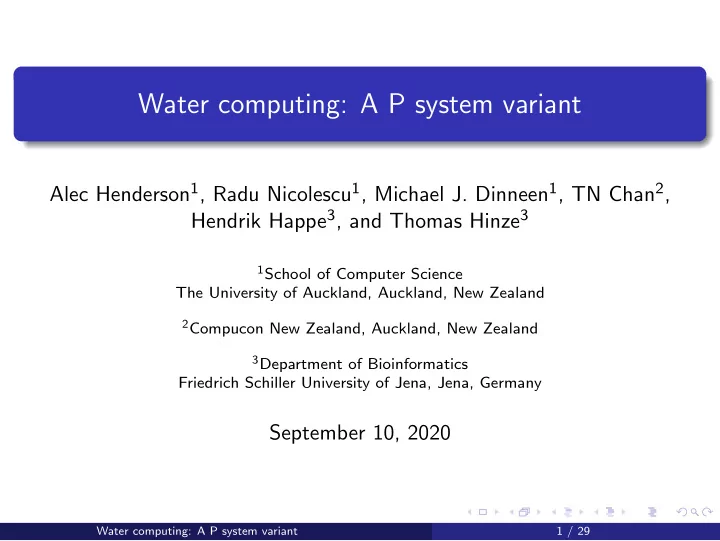 Water computing: A P system variant

Alec Henderson$^1$, Radu Nicolescu$^1$, Michael J. Dinneen$^1$, TN Chan$^2$, Hendrik Happe$^3$, and Thomas Hinze$^3$

$^1$School of Computer Science
The University of Auckland, Auckland, New Zealand

$^2$Compucon New Zealand, Auckland, New Zealand

$^3$Department of Bioinformatics
Friedrich Schiller University of Jena, Jena, Germany

September 10, 2020

Water computing: A P system variant 1 / 29